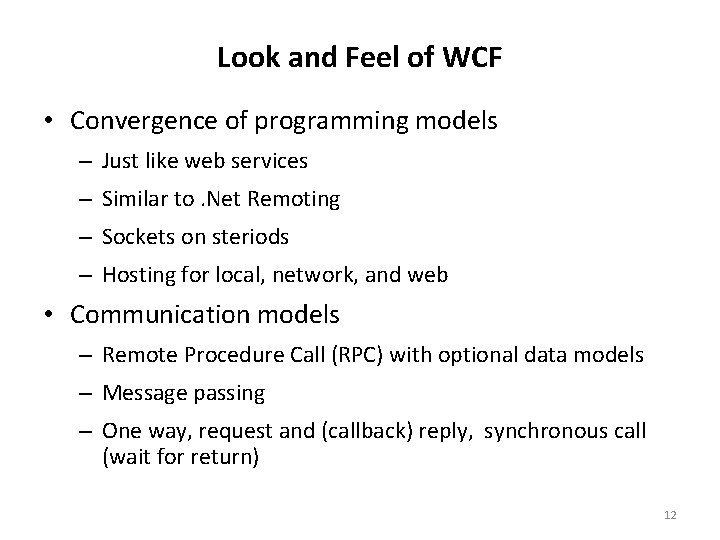 Look and Feel of WCF

• Convergence of programming models
– Just like web services
– Similar to .Net Remoting
– Sockets on steriods
– Hosting for local, network, and web

• Communication models
– Remote Procedure Call (RPC) with optional data models
– Message passing
– One way, request and (callback) reply, synchronous call (wait for return)

12